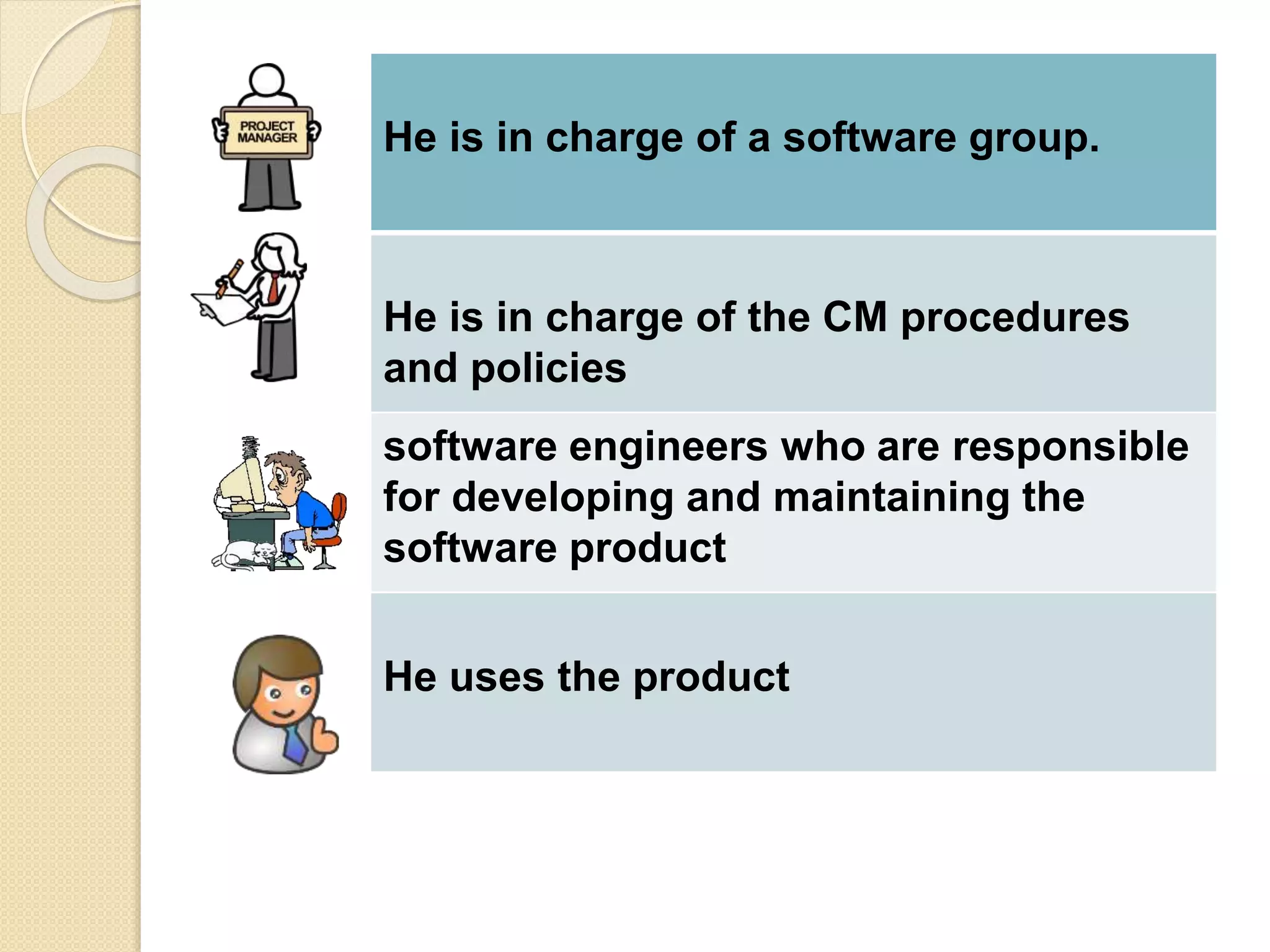 PROJECT MANAGER

He is in charge of a software group.

He is in charge of the CM procedures and policies

software engineers who are responsible for developing and maintaining the software product

He uses the product